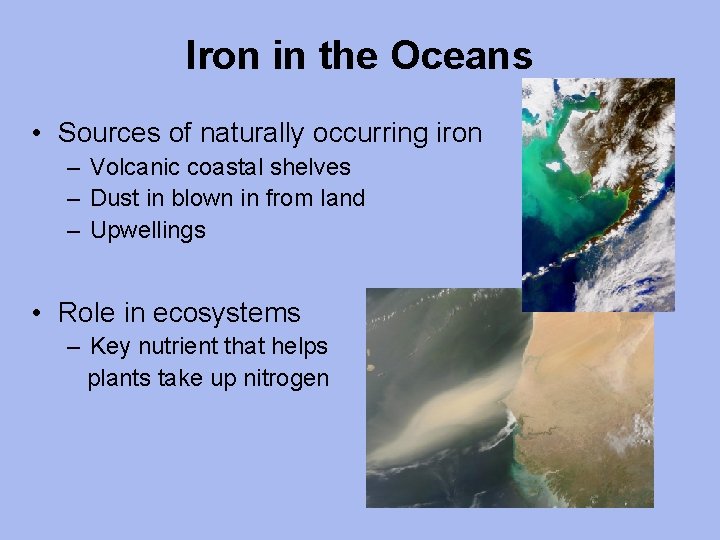 Iron in the Oceans

• Sources of naturally occurring iron
– Volcanic coastal shelves
– Dust in blown in from land
– Upwellings

• Role in ecosystems
– Key nutrient that helps plants take up nitrogen